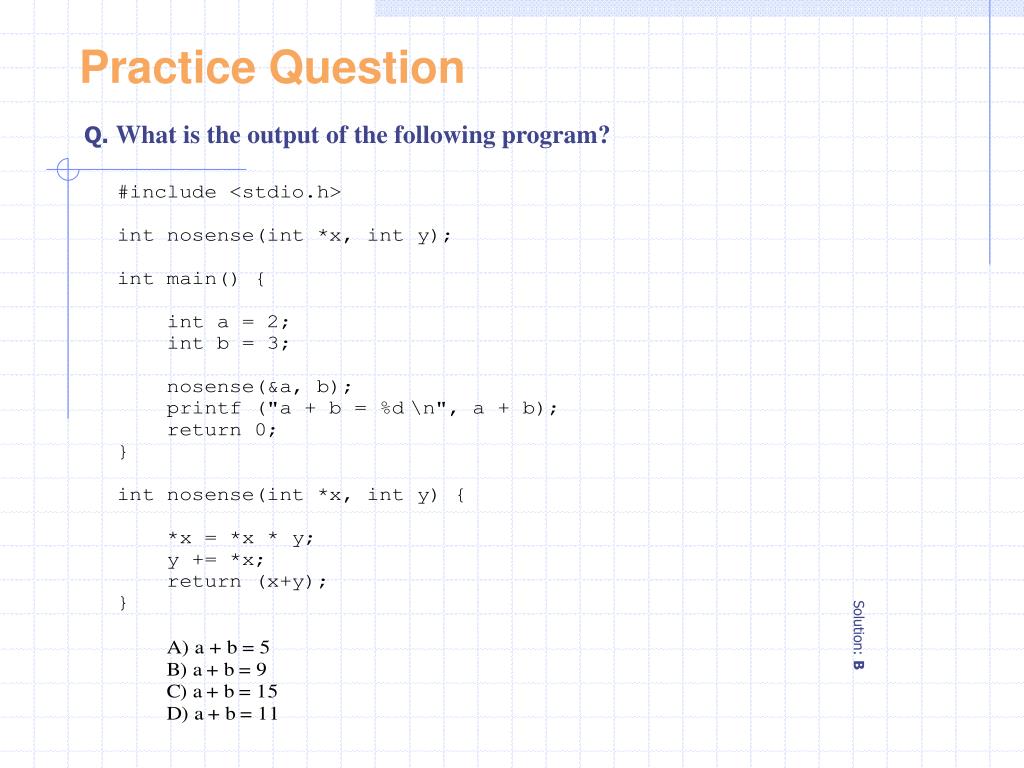 Practice Question

Q. What is the output of the following program?

#include <stdio.h>

int nosense(int *x, int y);

int main() {

int a = 2;
int b = 3;

nosense(&a, b);
printf ("a + b = %d\n", a + b);
return 0;
}

int nosense(int *x, int y) {

*x = *x * y;
y += *x;
return (x+y);
}

A) a + b = 5
B) a + b = 9
C) a + b = 15
D) a + b = 11

Solution: B